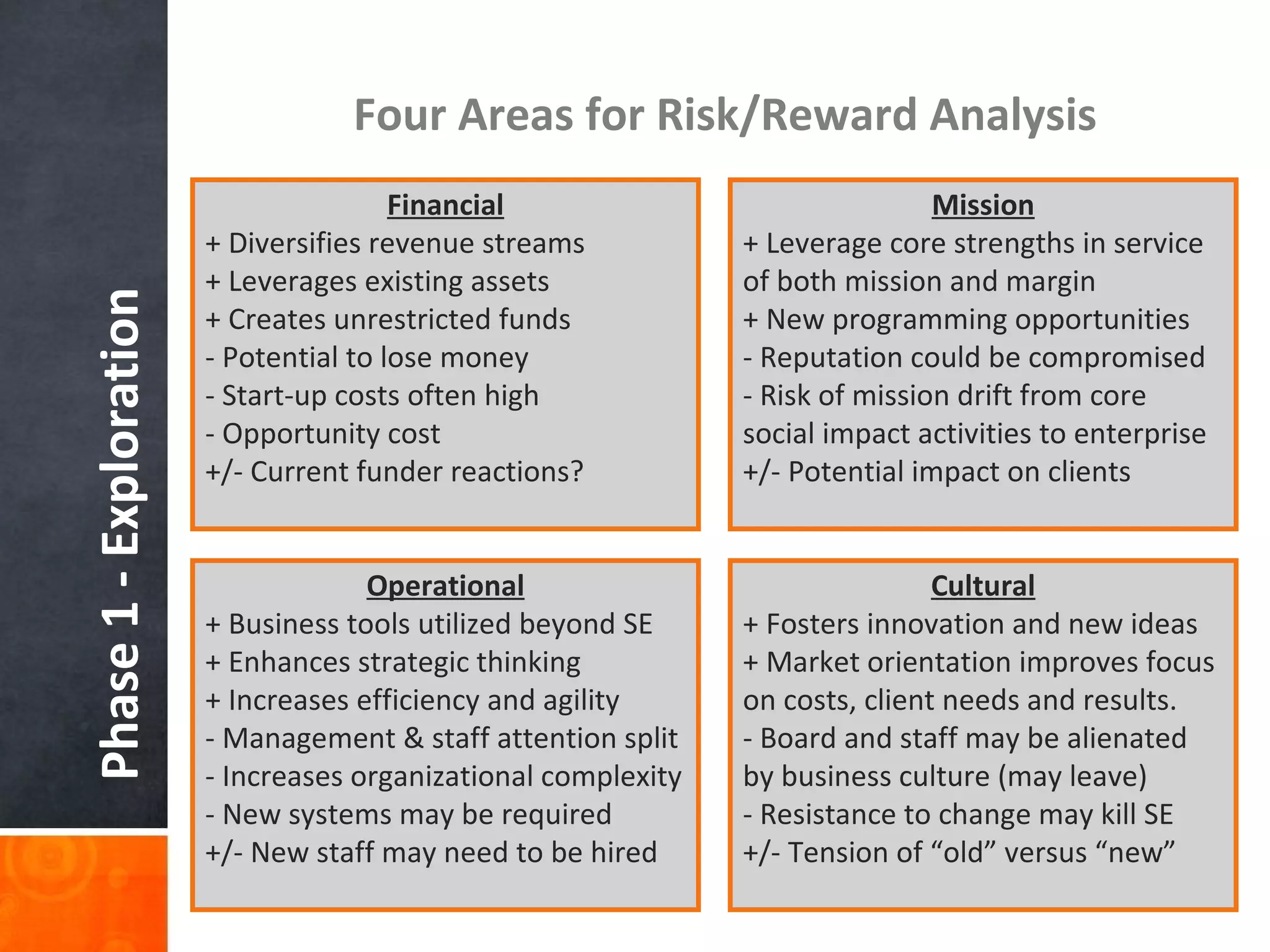 Phase 1 - Exploration

Four Areas for Risk/Reward Analysis

Financial
+ Diversifies revenue streams
+ Leverages existing assets
+ Creates unrestricted funds
- Potential to lose money
- Start-up costs often high
- Opportunity cost
+/- Current funder reactions?

Mission
+ Leverage core strengths in service of both mission and margin
+ New programming opportunities
- Reputation could be compromised
- Risk of mission drift from core social impact activities to enterprise
+/- Potential impact on clients

Operational
+ Business tools utilized beyond SE
+ Enhances strategic thinking
+ Increases efficiency and agility
- Management & staff attention split
- Increases organizational complexity
- New systems may be required
+/- New staff may need to be hired

Cultural
+ Fosters innovation and new ideas
+ Market orientation improves focus on costs, client needs and results.
- Board and staff may be alienated by business culture (may leave)
- Resistance to change may kill SE
+/- Tension of “old” versus “new”